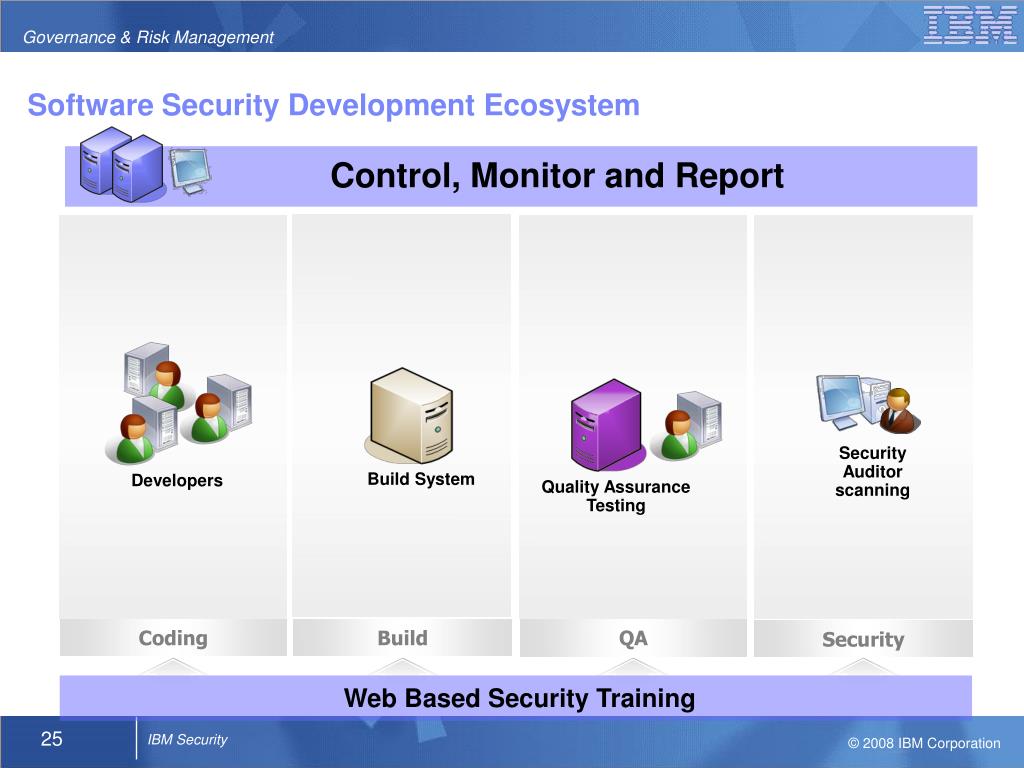 Governance & Risk Management

IBM

Software Security Development Ecosystem

Control, Monitor and Report

Developers

Build System

Quality Assurance Testing

Security Auditor scanning

Coding

Build

QA

Security

Web Based Security Training

25

IBM Security

© 2008 IBM Corporation